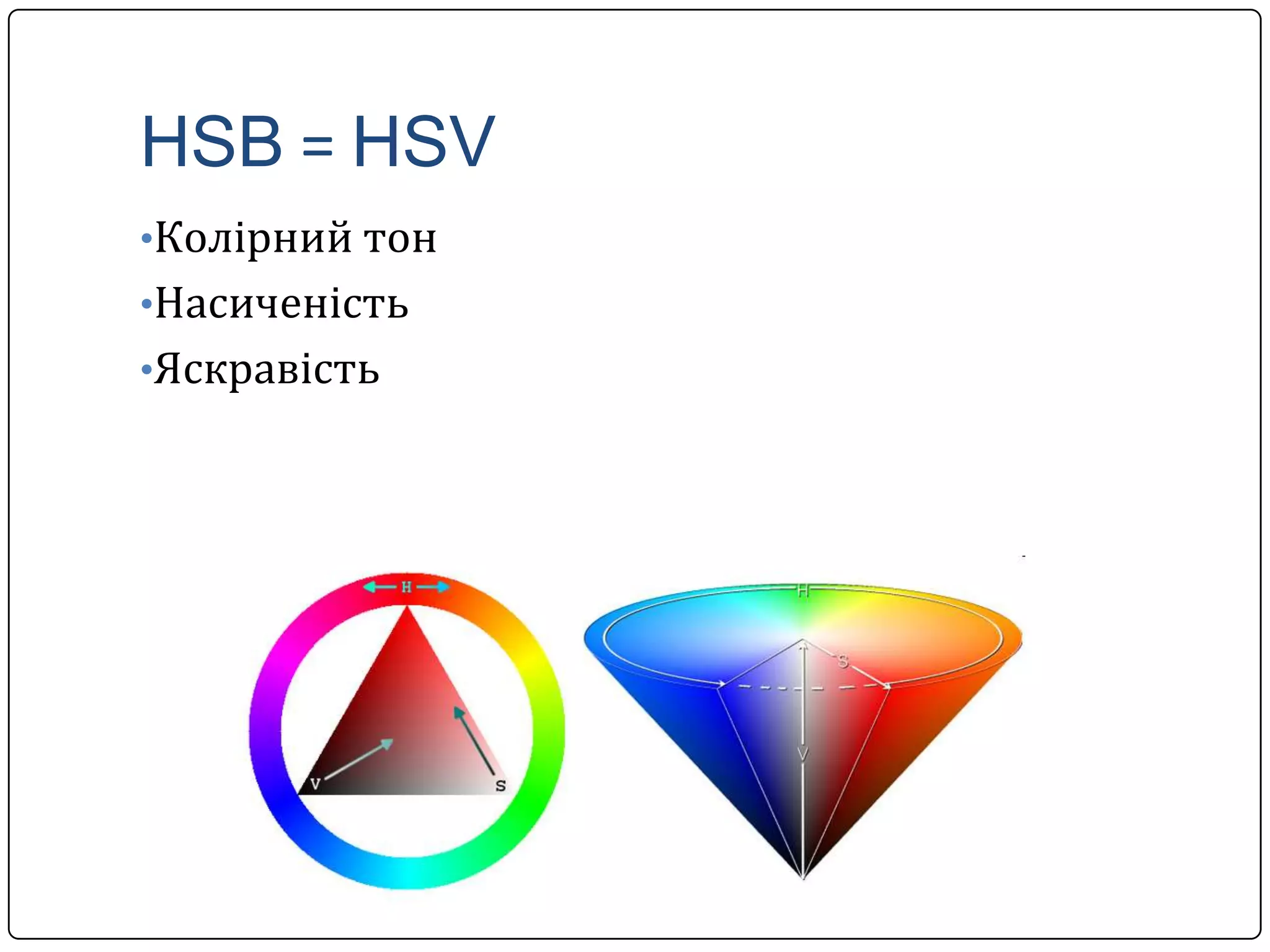 HSB = HSV

•Колірний тон

•Насиченість

•Яскравість

H

V

S

H

S

V